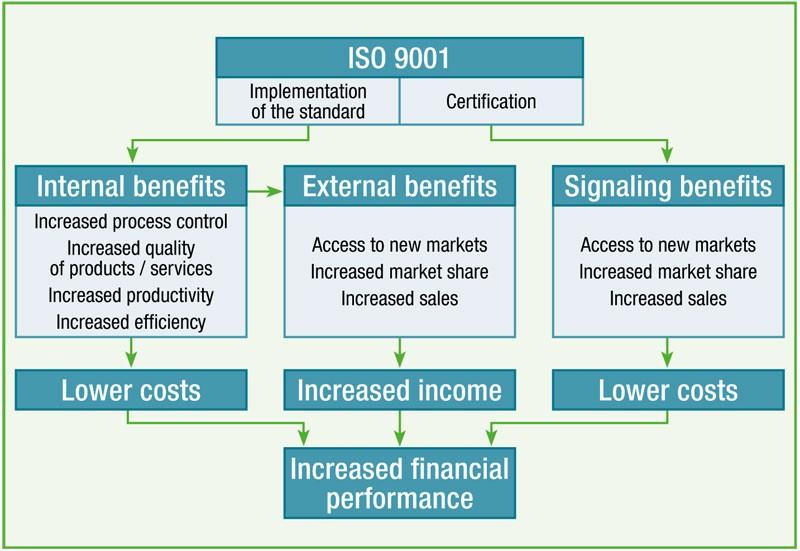 ISO 9001

Implementation of the standard

Certification

Internal benefits

Increased process control
Increased quality of products / services
Increased productivity
Increased efficiency

External benefits

Access to new markets
Increased market share
Increased sales

Signaling benefits

Access to new markets
Increased market share
Increased sales

Lower costs

Increased income

Lower costs

Increased financial performance